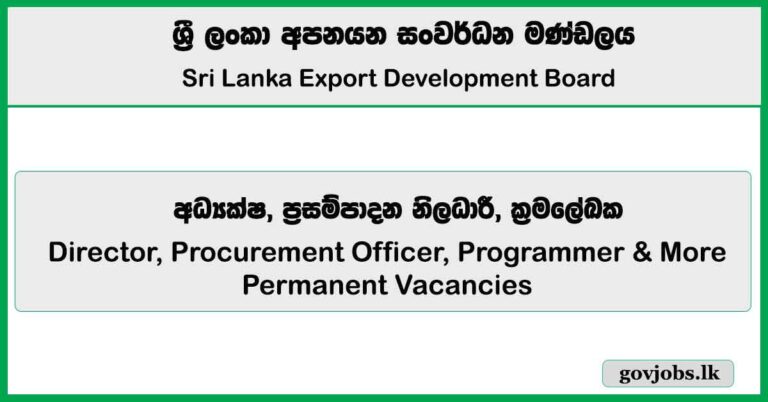 ශ්‍රී ලංකා අපනයන සංවර්ධන මණ්ඩලය
Sri Lanka Export Development Board

අධ්‍යක්ෂ, ප්‍රසම්පාදන නිලධාරී, ක්‍රමලේඛක
Director, Procurement Officer, Programmer & More
Permanent Vacancies

govjobs.lk